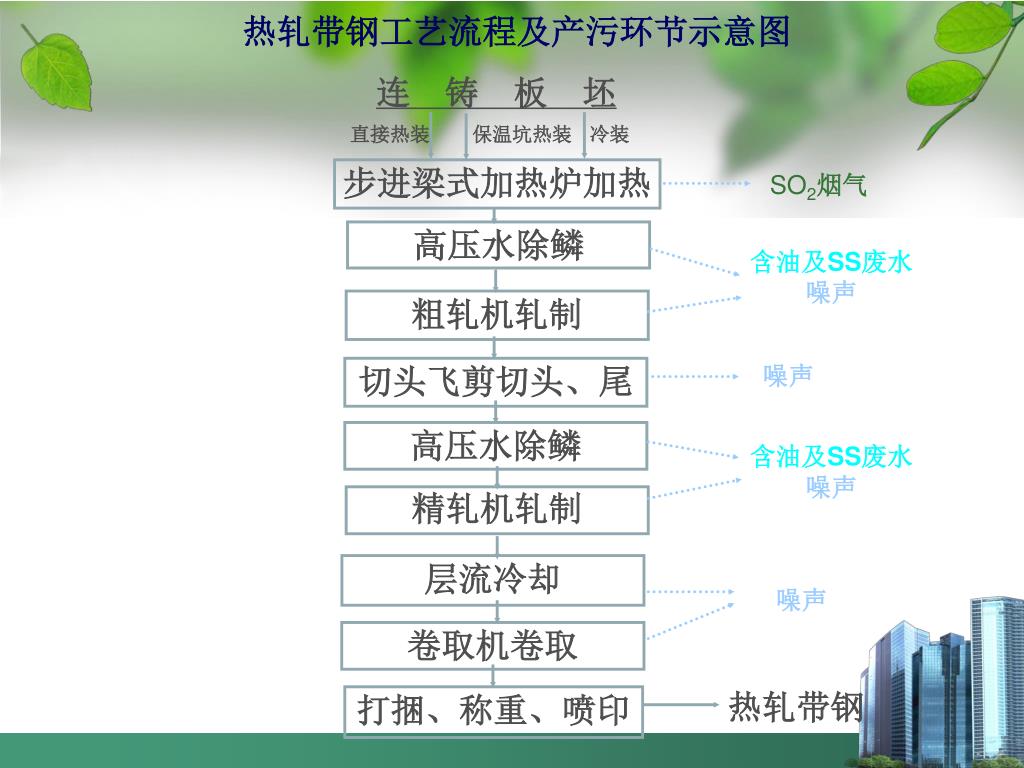 热轧带钢工艺流程及产污环节示意图

连　铸　板　坯

直接热装　保温坑热装　冷装

步进梁式加热炉加热

$SO_2$烟气

高压水除鳞

含油及SS废水
噪声

粗轧机轧制

切头飞剪切头、尾

噪声

高压水除鳞

含油及SS废水
噪声

精轧机轧制

层流冷却

噪声

卷取机卷取

打捆、称重、喷印

热轧带钢